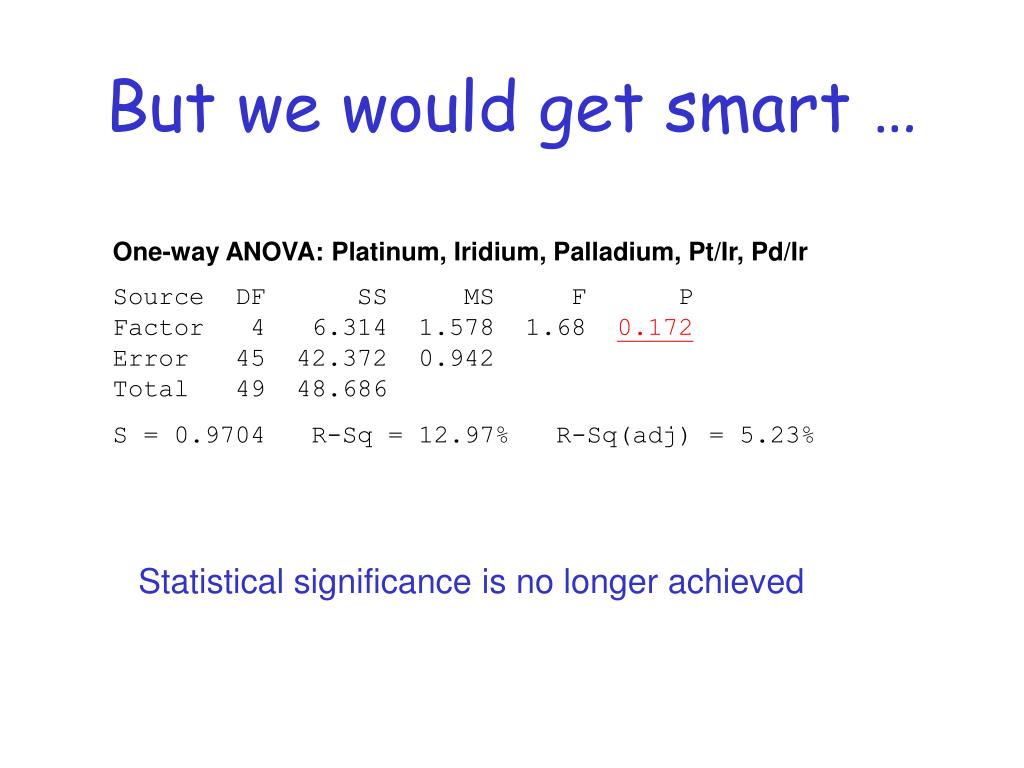 But we would get smart …

One-way ANOVA: Platinum, Iridium, Palladium, Pt/Ir, Pd/Ir

| Source | DF | SS | MS | F | P |
|---|---|---|---|---|---|
| Factor | 4 | 6.314 | 1.578 | 1.68 | 0.172 |
| Error | 45 | 42.372 | 0.942 | | |
| Total | 49 | 48.686 | | | |

S = 0.9704   R-Sq = 12.97%   R-Sq(adj) = 5.23%

Statistical significance is no longer achieved